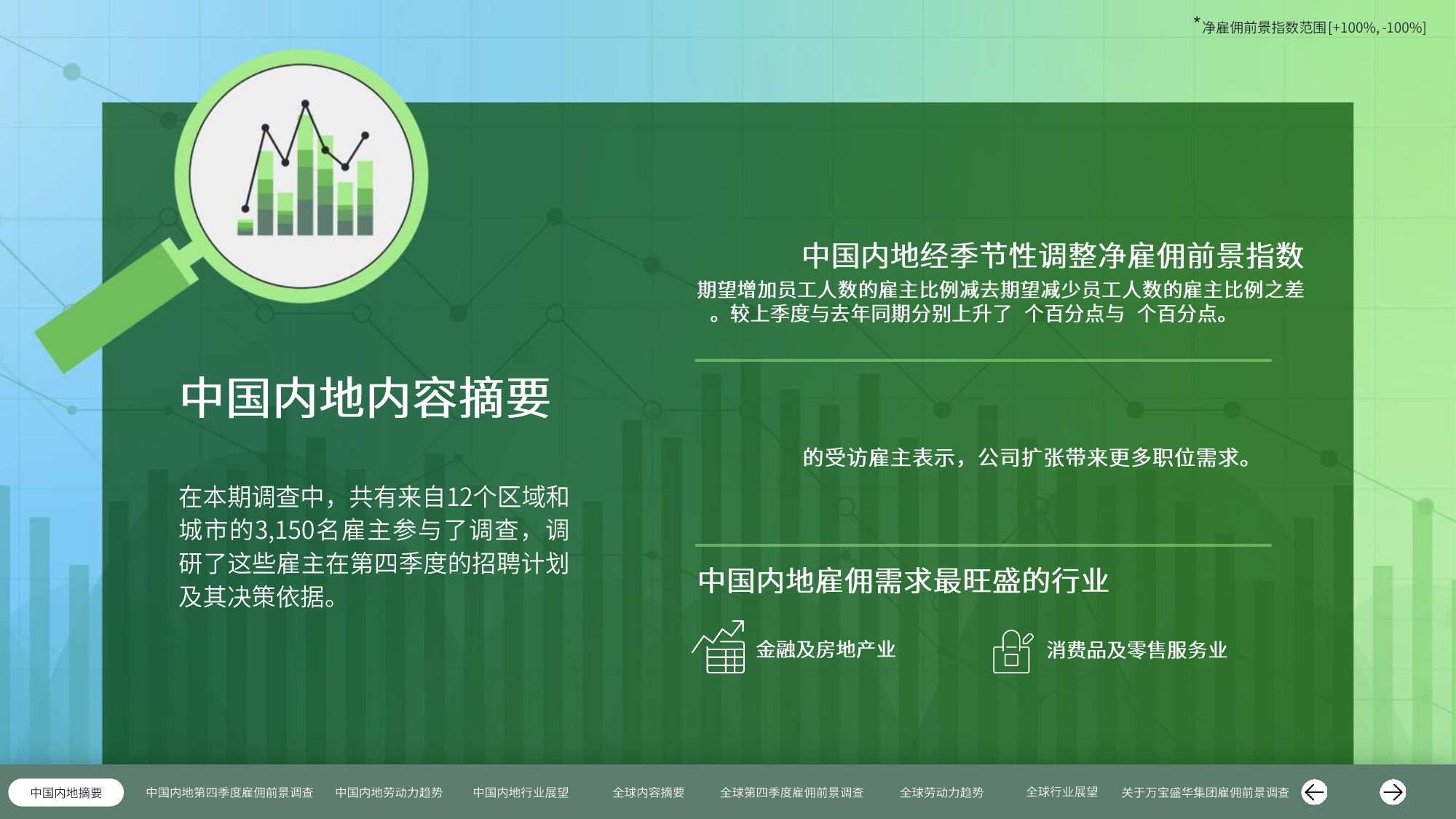 *净雇佣前景指数范围[+100%, -100%]

中国内地内容摘要

在本期调查中，共有来自12个区域和城市的3,150名雇主参与了调查，调研了这些雇主在第四季度的招聘计划及其决策依据。

中国内地经季节性调整净雇佣前景指数

期望增加员工人数的雇主比例减去期望减少员工人数的雇主比例之差。较上季度与去年同期分别上升了 个百分点与 个百分点。

的受访雇主表示，公司扩张带来更多职位需求。

中国内地雇佣需求最旺盛的行业

金融及房地产业

消费品及零售服务业

中国内地摘要 中国内地第四季度雇佣前景调查 中国内地劳动力趋势 中国内地行业展望 全球内容摘要 全球第四季度雇佣前景调查 全球劳动力趋势 全球行业展望 关于万宝盛华集团雇佣前景调查